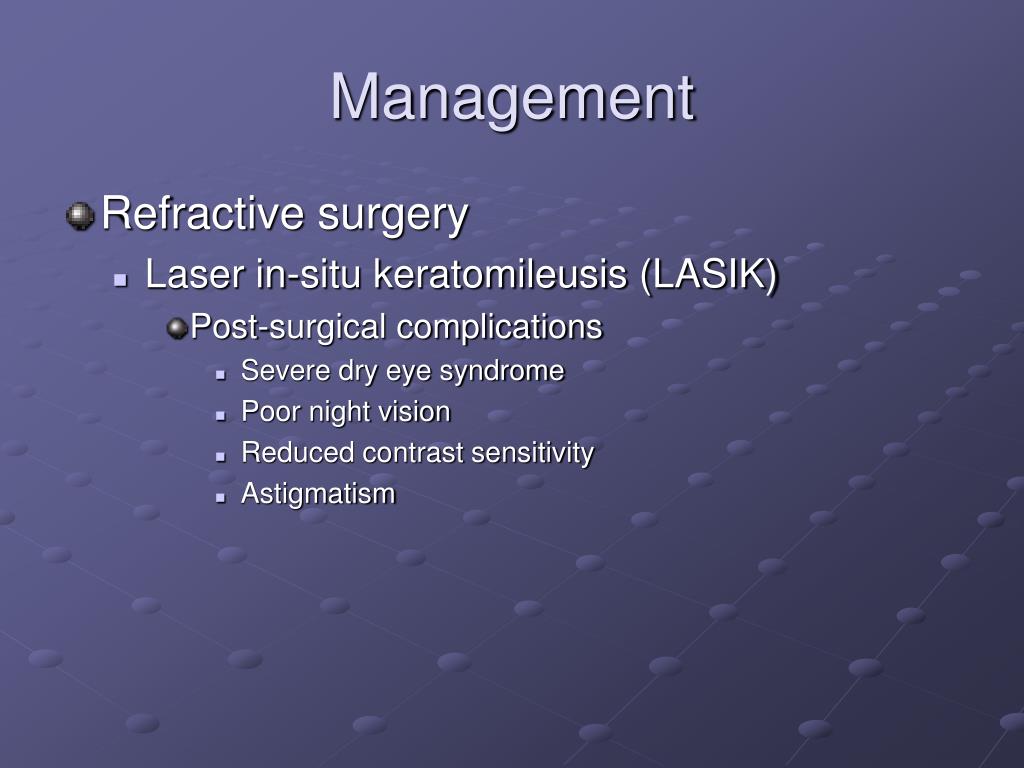 Management

Refractive surgery
Laser in-situ keratomileusis (LASIK)
Post-surgical complications
Severe dry eye syndrome
Poor night vision
Reduced contrast sensitivity
Astigmatism